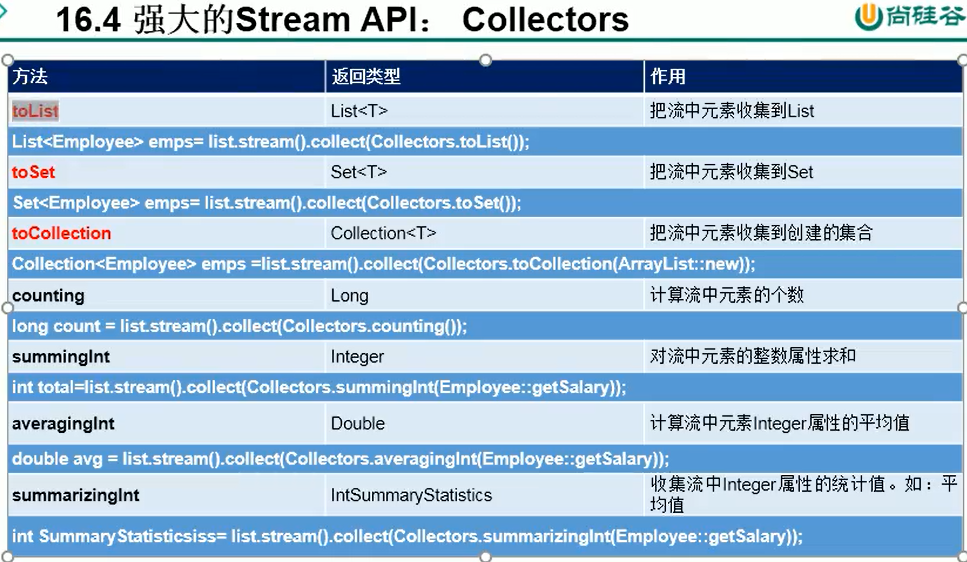 16.4 强大的Stream API： Collectors

尚硅谷

| 方法 | 返回类型 | 作用 |
|---|---|---|
| toList | List<T> | 把流中元素收集到List |
| List<Employee> emps= list.stream().collect(Collectors.toList()); | | |
| toSet | Set<T> | 把流中元素收集到Set |
| Set<Employee> emps= list.stream().collect(Collectors.toSet()); | | |
| toCollection | Collection<T> | 把流中元素收集到创建的集合 |
| Collection<Employee> emps =list.stream().collect(Collectors.toCollection(ArrayList::new)); | | |
| counting | Long | 计算流中元素的个数 |
| long count = list.stream().collect(Collectors.counting()); | | |
| summingInt | Integer | 对流中元素的整数属性求和 |
| int total=list.stream().collect(Collectors.summingInt(Employee::getSalary)); | | |
| averagingInt | Double | 计算流中元素Integer属性的平均值 |
| double avg = list.stream().collect(Collectors.averagingInt(Employee::getSalary)); | | |
| summarizingInt | IntSummaryStatistics | 收集流中Integer属性的统计值。如：平均值 |
| int SummaryStatisticsiss= list.stream().collect(Collectors.summarizingInt(Employee::getSalary)); | | |